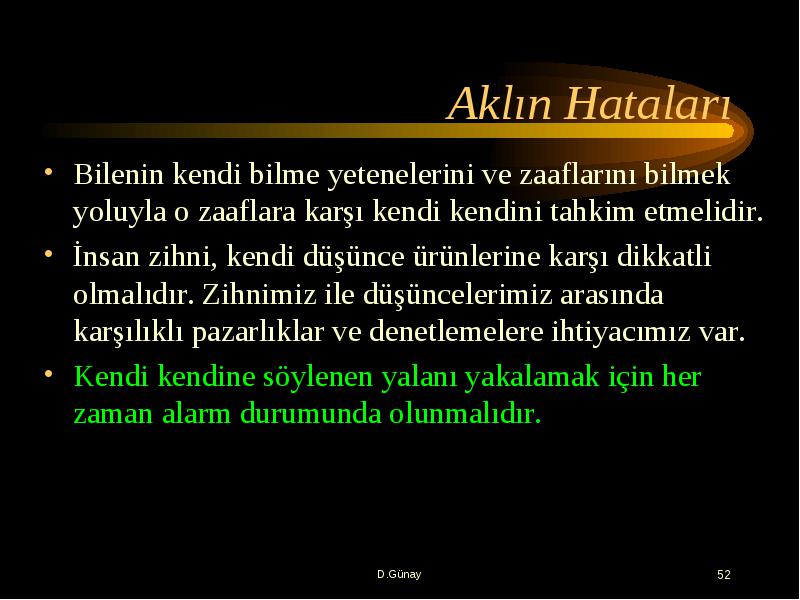 Aklın Hataları

• Bilenin kendi bilme yetenelerini ve zaaflarını bilmek yoluyla o zaaflara karşı kendi kendini tahkim etmelidir.
• İnsan zihni, kendi düşünce ürünlerine karşı dikkatli olmalıdır. Zihnimiz ile düşüncelerimiz arasında karşılıklı pazarlıklar ve denetlemelere ihtiyacımız var.
• Kendi kendine söylenen yalanı yakalamak için her zaman alarm durumunda olunmalıdır.

D.Günay

52